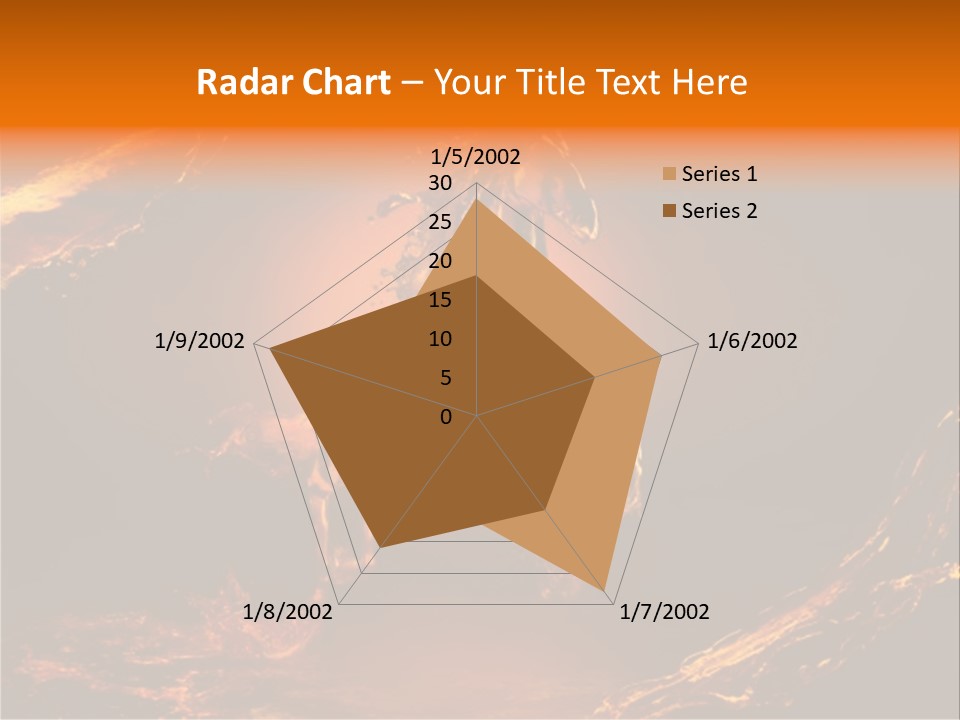 Radar Chart – Your Title Text Here

1/5/2002

30
25
20
15
10
5
0

Series 1
Series 2

1/6/2002

1/7/2002

1/8/2002

1/9/2002